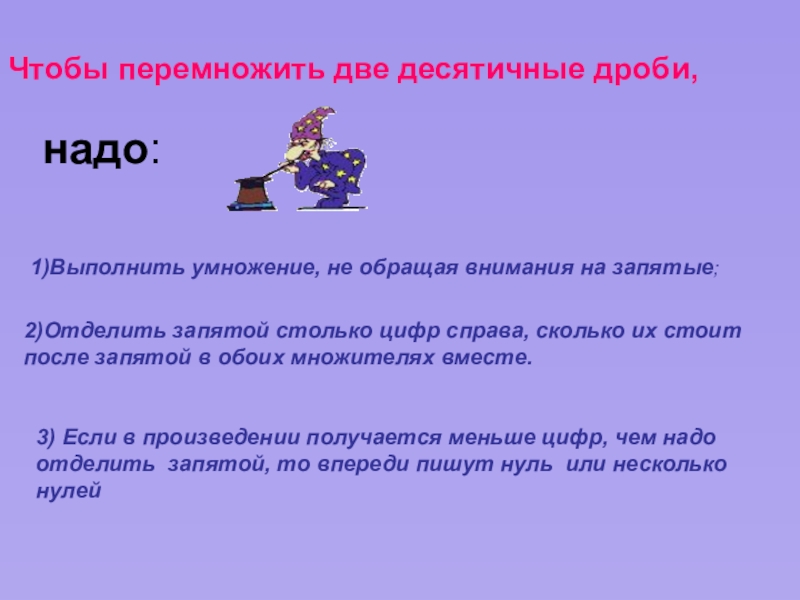 Чтобы перемножить две десятичные дроби,

надо:

1)Выполнить умножение, не обращая внимания на запятые;

2)Отделить запятой столько цифр справа, сколько их стоит после запятой в обоих множителях вместе.

3) Если в произведении получается меньше цифр, чем надо отделить запятой, то впереди пишут нуль или несколько нулей